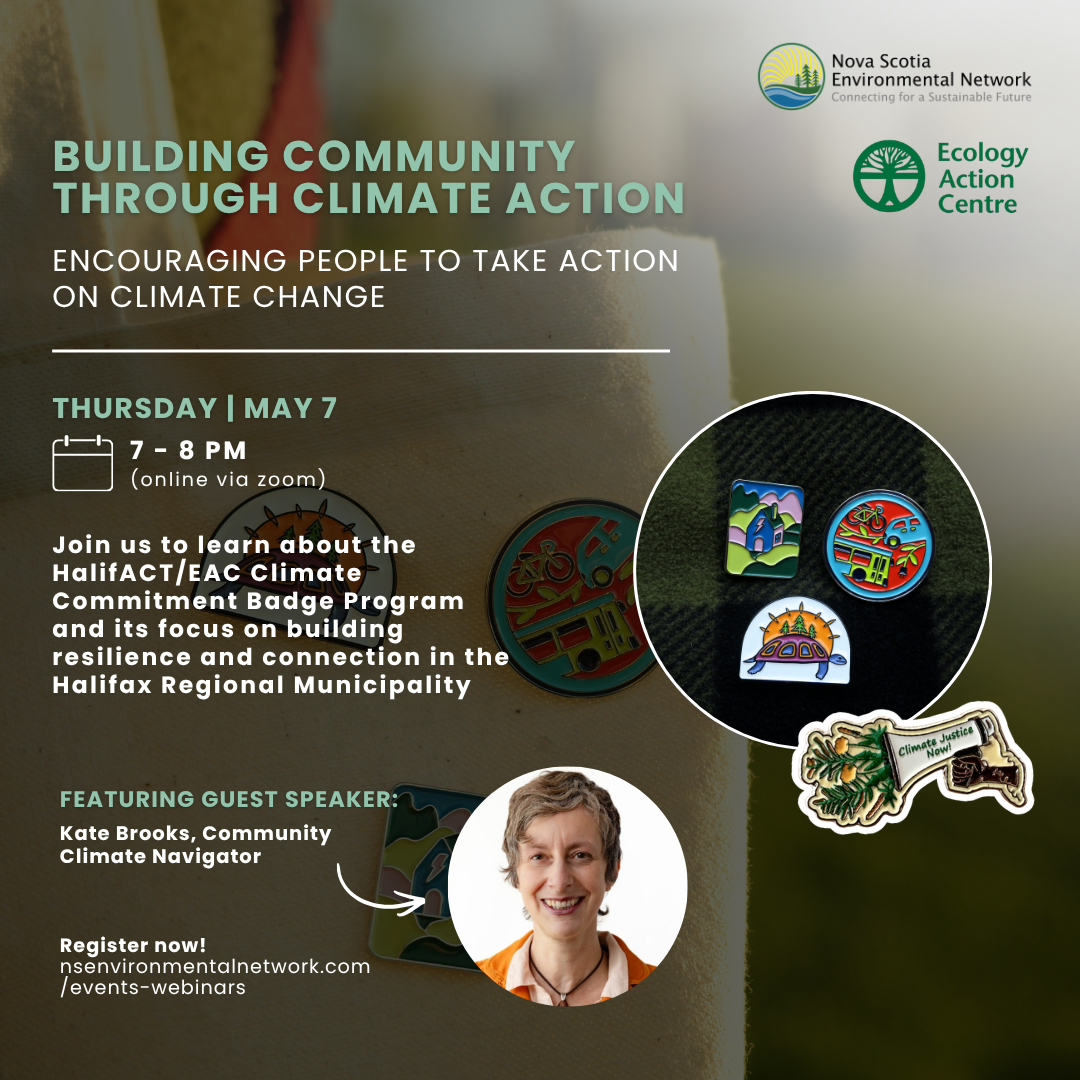 Nova Scotia Environmental Network
Connecting for a Sustainable Future

Ecology Action Centre

BUILDING COMMUNITY THROUGH CLIMATE ACTION

ENCOURAGING PEOPLE TO TAKE ACTION ON CLIMATE CHANGE

THURSDAY | MAY 7

7 - 8 PM
(online via zoom)

Join us to learn about the HalifACT/EAC Climate Commitment Badge Program and its focus on building resilience and connection in the Halifax Regional Municipality

Climate Justice Now!

FEATURING GUEST SPEAKER:
Kate Brooks, Community Climate Navigator

Register now!
nsenvironmentalnetwork.com/events-webinars